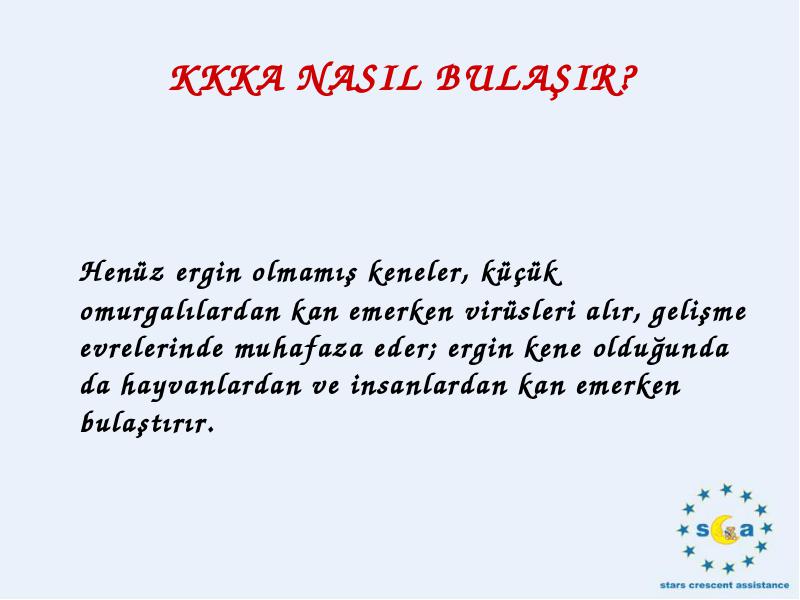 KKKA NASIL BULAŞIR?

Henüz ergin olmamış keneler, küçük omurgalılardan kan emerken virüsleri alır, gelişme evrelerinde muhafaza eder; ergin kene olduğunda da hayvanlardan ve insanlardan kan emerken bulaştırır.

sca

stars crescent assistance